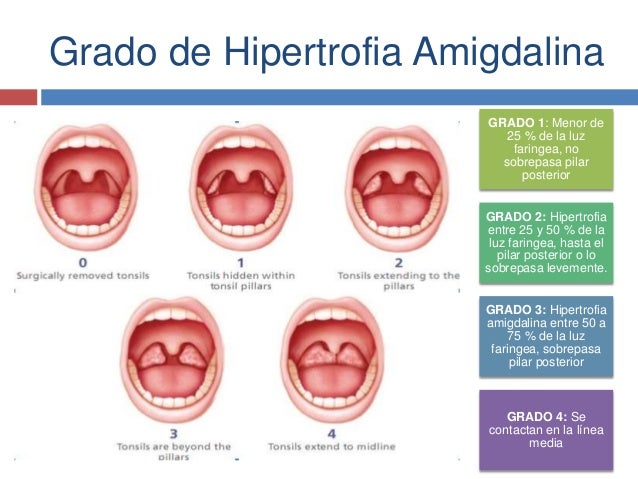 Grado de Hipertrofia Amigdalina

0
Surgically removed tonsils

1
Tonsils hidden within tonsil pillars

2
Tonsils extending to the pillars

3
Tonsils are beyond the pillars

4
Tonsils extend to midline

GRADO 1: Menor de 25 % de la luz faringea, no sobrepasa pilar posterior

GRADO 2: Hipertrofia entre 25 y 50 % de la luz faringea, hasta el pilar posterior o lo sobrepasa levemente.

GRADO 3: Hipertrofia amigdalina entre 50 a 75 % de la luz faringea, sobrepasa pilar posterior

GRADO 4: Se contactan en la línea media